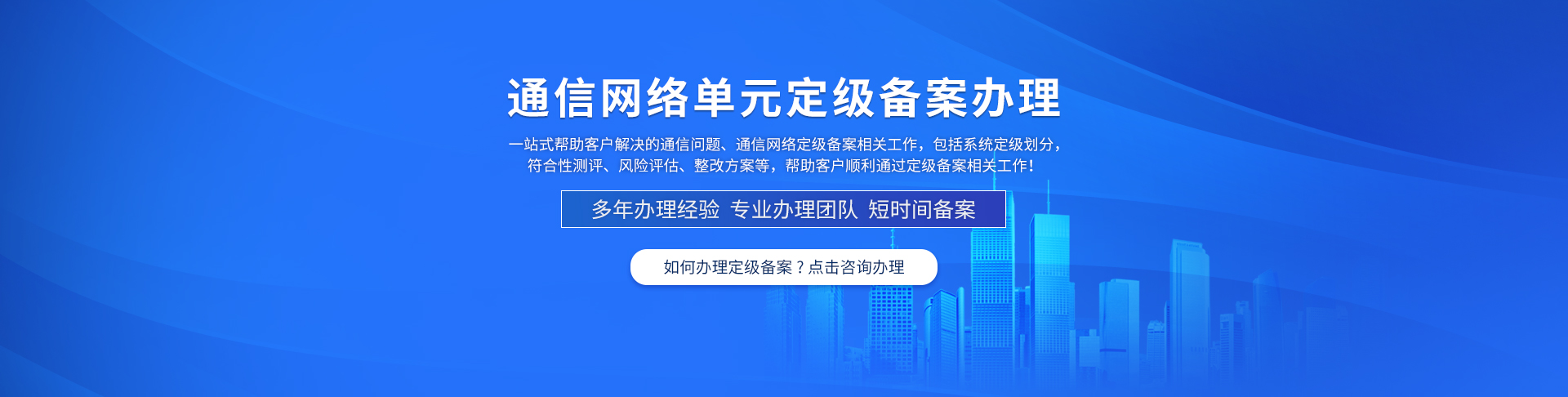 通信网络单元定级备案办理

一站式帮助客户解决的通信问题、通信网络定级备案相关工作，包括系统定级划分，符合性测评、风险评估、整改方案等，帮助客户顺利通过定级备案相关工作！

多年办理经验 专业办理团队 短时间备案

如何办理定级备案？点击咨询办理